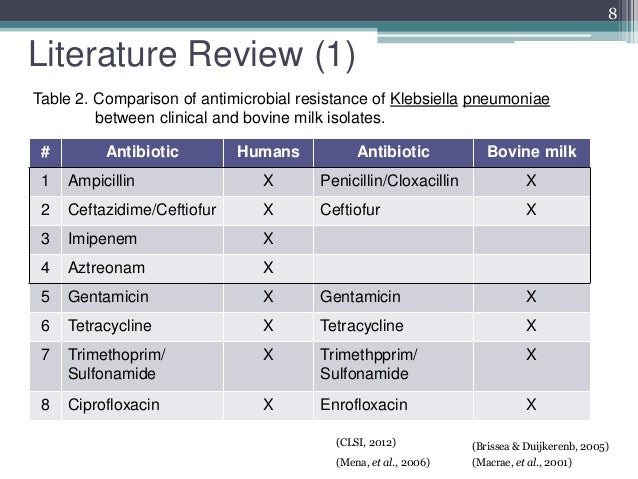 8

Literature Review (1)

Table 2. Comparison of antimicrobial resistance of Klebsiella pneumoniae between clinical and bovine milk isolates.

| # | Antibiotic | Humans | Antibiotic | Bovine milk |
|---|---|---|---|---|
| 1 | Ampicillin | X | Penicillin/Cloxacillin | X |
| 2 | Ceftazidime/Ceftiofur | X | Ceftiofur | X |
| 3 | Imipenem | X | | |
| 4 | Aztreonam | X | | |
| 5 | Gentamicin | X | Gentamicin | X |
| 6 | Tetracycline | X | Tetracycline | X |
| 7 | Trimethoprim/ Sulfonamide | X | Trimethpprim/ Sulfonamide | X |
| 8 | Ciprofloxacin | X | Enrofloxacin | X |

(CLSI, 2012)
(Mena, et al., 2006)

(Brissea & Duijkerenb, 2005)
(Macrae, et al., 2001)